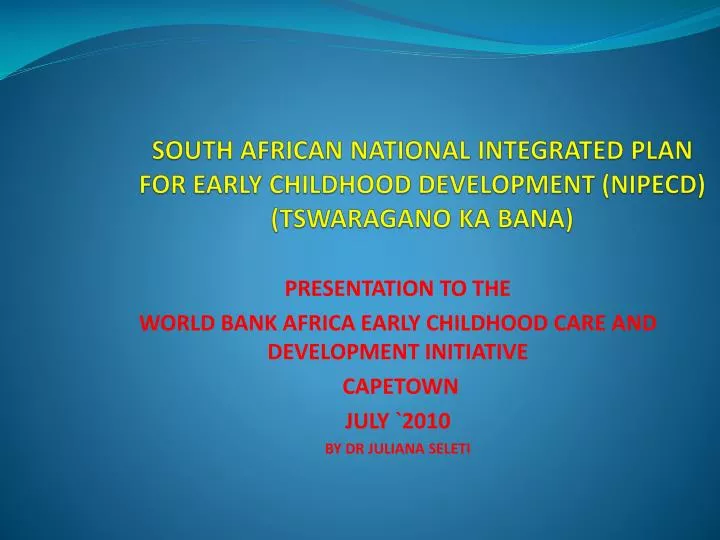 SOUTH AFRICAN NATIONAL INTEGRATED PLAN FOR EARLY CHILDHOOD DEVELOPMENT (NIPECD) (TSWARAGANO KA BANA)

PRESENTATION TO THE

WORLD BANK AFRICA EARLY CHILDHOOD CARE AND DEVELOPMENT INITIATIVE

CAPETOWN

JULY `2010

BY DR JULIANA SELETI